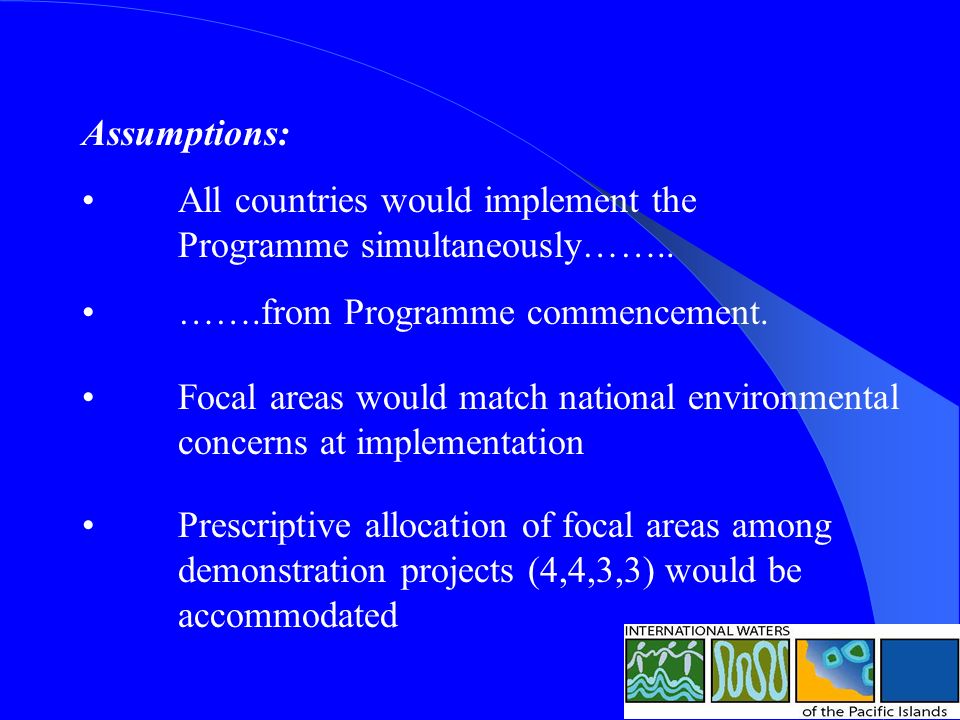 Assumptions:

• All countries would implement the Programme simultaneously……..

• …….from Programme commencement.

• Focal areas would match national environmental concerns at implementation

• Prescriptive allocation of focal areas among demonstration projects (4,4,3,3) would be accommodated

INTERNATIONAL WATERS
of the Pacific Islands